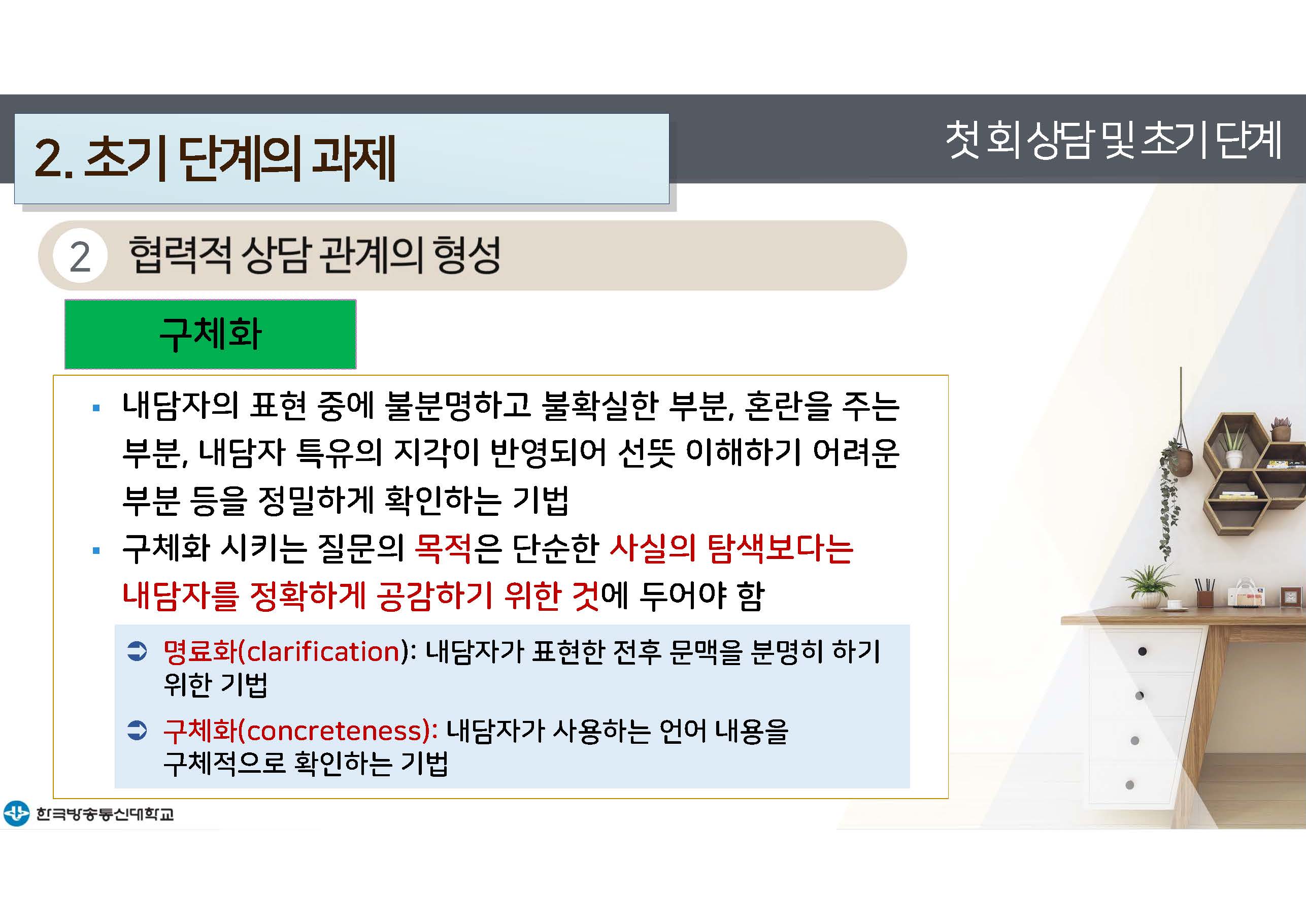 2. 초기 단계의 과제

첫 회 상담 및 초기 단계

2 협력적 상담 관계의 형성

구체화

▪ 내담자의 표현 중에 불분명하고 불확실한 부분, 혼란을 주는 부분, 내담자 특유의 지각이 반영되어 선뜻 이해하기 어려운 부분 등을 정밀하게 확인하는 기법

▪ 구체화 시키는 질문의 목적은 단순한 사실의 탐색보다는 내담자를 정확하게 공감하기 위한 것에 두어야 함

➲ 명료화(clarification): 내담자가 표현한 전후 문맥을 분명히 하기 위한 기법

➲ 구체화(concreteness): 내담자가 사용하는 언어 내용을 구체적으로 확인하는 기법

한국방송통신대학교